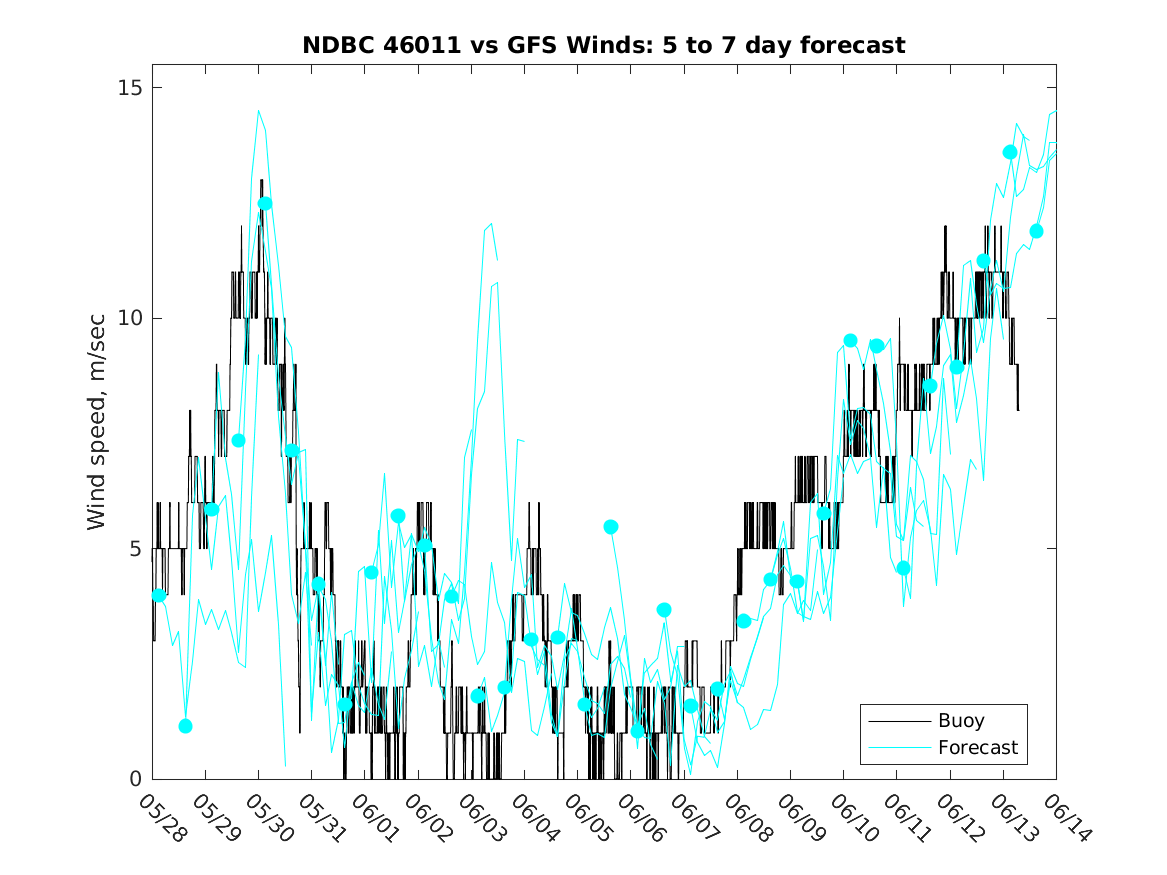 NDBC 46011 vs GFS Winds: 5 to 7 day forecast

Wind speed, m/sec

15
10
5
0

05/28
05/29
05/30
05/31
06/01
06/02
06/03
06/04
06/05
06/06
06/07
06/08
06/09
06/10
06/11
06/12
06/13
06/14

Buoy
Forecast